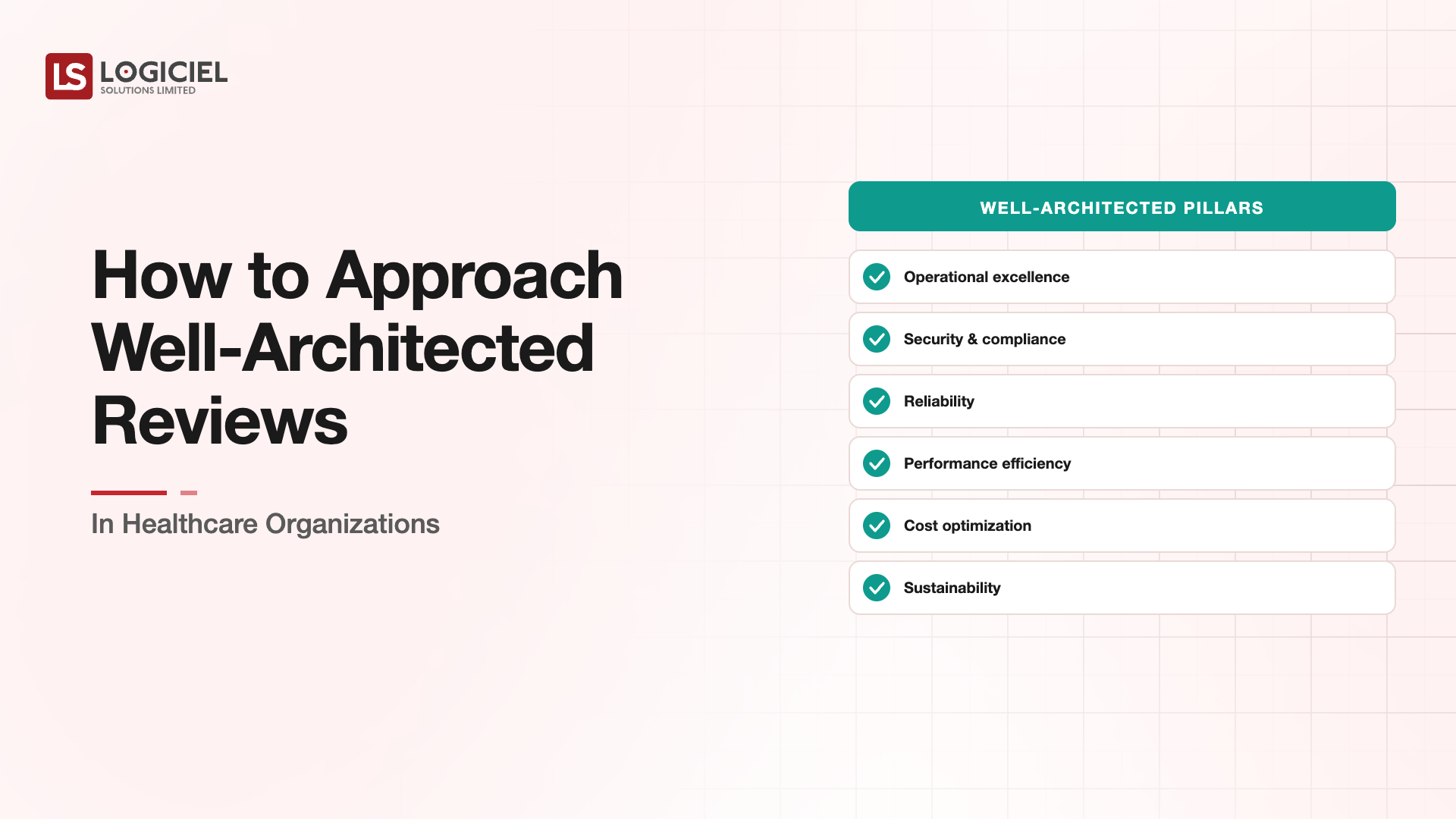 LS LOGICIEL
SOLUTIONS LIMITED

How to Approach Well-Architected Reviews

In Healthcare Organizations

WELL-ARCHITECTED PILLARS

Operational excellence

Security & compliance

Reliability

Performance efficiency

Cost optimization

Sustainability